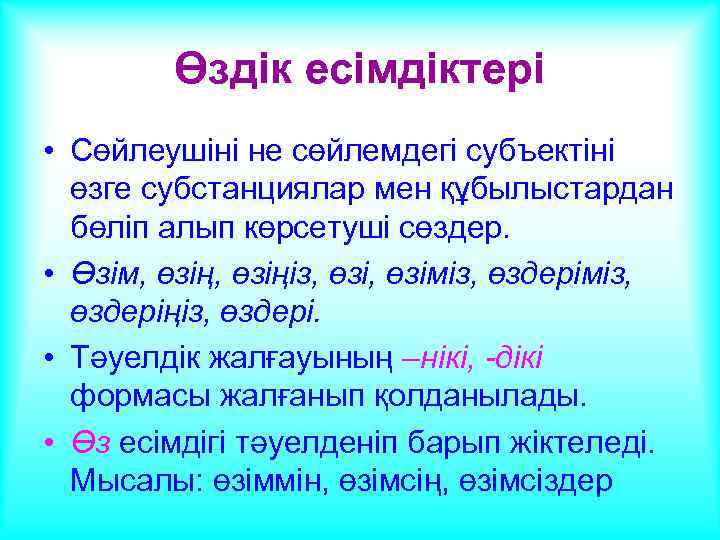 Өздік есімдіктері

• Сөйлеушіні не сөйлемдегі субъектіні өзге субстанциялар мен құбылыстардан бөліп алып көрсетуші сөздер.

• Өзім, өзің, өзіңіз, өзі, өзіміз, өздеріміз, өздеріңіз, өздері.

• Тәуелдік жалғауының –нікі, -дікі формасы жалғанып қолданылады.

• Өз есімдігі тәуелденіп барып жіктеледі. Мысалы: өзіммін, өзімсің, өзімсіздер